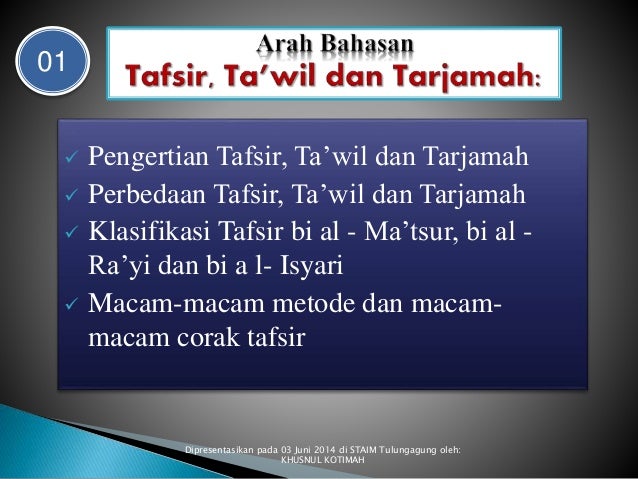 01

Arah Bahasan
Tafsir, Ta'wil dan Tarjamah:

✓ Pengertian Tafsir, Ta'wil dan Tarjamah
✓ Perbedaan Tafsir, Ta'wil dan Tarjamah
✓ Klasifikasi Tafsir bi al - Ma'tsur, bi al - Ra'yi dan bi a l- Isyari
✓ Macam-macam metode dan macam-macam corak tafsir

Dipresentasikan pada 03 Juni 2014 di STAIM Tulungagung oleh:
KHUSNUL KOTIMAH